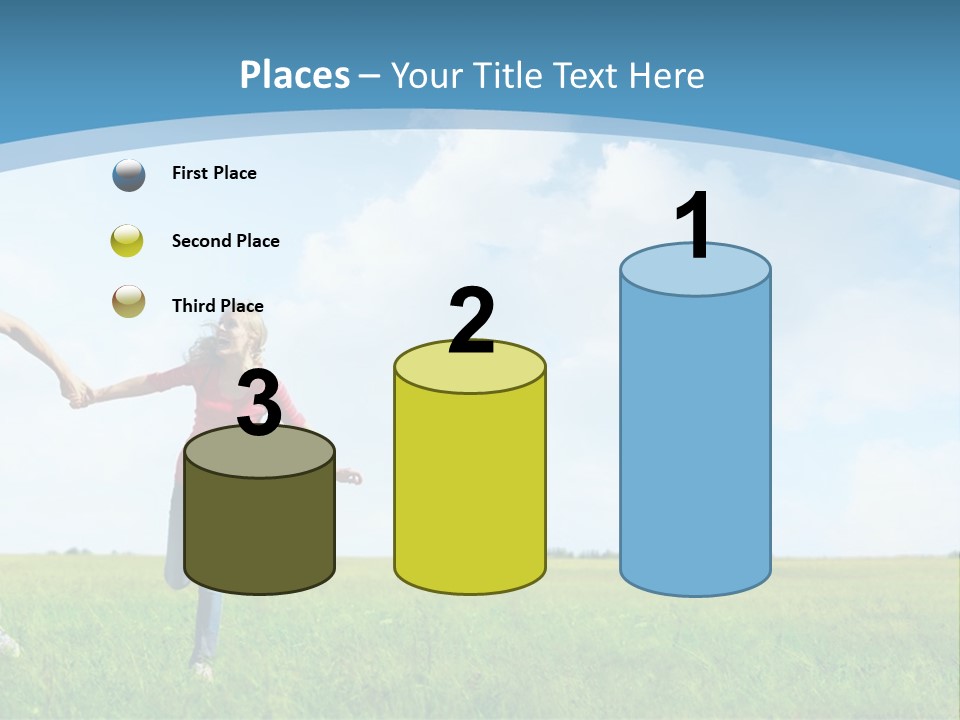 Places – Your Title Text Here

First Place

Second Place

Third Place

3

2

1